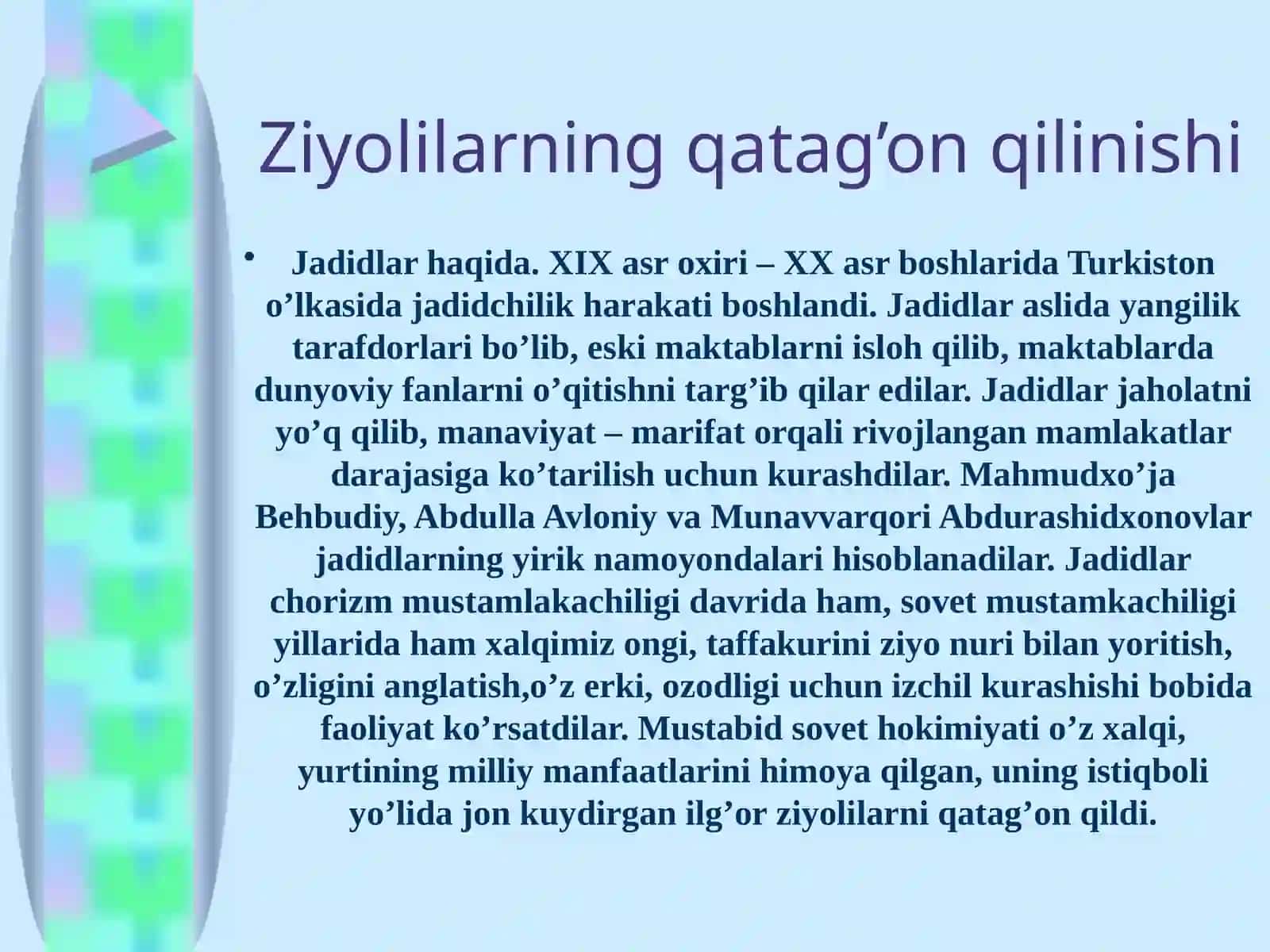 Ziyolilarning qatag’on qilinishi

• Jadidlar haqida. XIX asr oxiri – XX asr boshlarida Turkiston o’lkasida jadidchilik harakati boshlandi. Jadidlar aslida yangilik tarafdorlari bo’lib, eski maktablarni isloh qilib, maktablarda dunyoviy fanlarni o’qitishni targ’ib qilar edilar. Jadidlar jaholatni yo’q qilib, manaviyat – marifat orqali rivojlangan mamlakatlar darajasiga ko’tarilish uchun kurashdilar. Mahmudxo’ja Behbudiy, Abdulla Avloniy va Munavvarqori Abdurashidxonovlar jadidlarning yirik namoyondalari hisoblanadilar. Jadidlar chorizm mustamlakachiligi davrida ham, sovet mustamkachiligi yillarida ham xalqimiz ongi, taffakurini ziyo nuri bilan yoritish, o’zligini anglatish,o’z erki, ozodligi uchun izchil kurashishi bobida faoliyat ko’rsatdilar. Mustabid sovet hokimiyati o’z xalqi, yurtining milliy manfaatlarini himoya qilgan, uning istiqboli yo’lida jon kuydirgan ilg’or ziyolilarni qatag’on qildi.